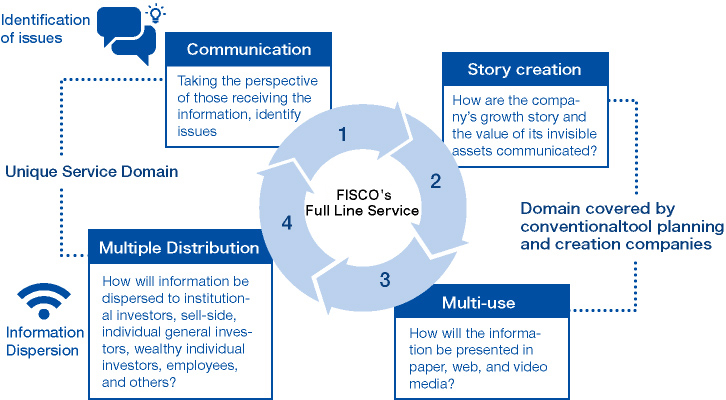 Identification of issues

Communication

Taking the perspective of those receiving the information, identify issues

Story creation

How are the company's growth story and the value of its invisible assets communicated?

Unique Service Domain

1

2

3

4

FISCO's
Full Line Service

Domain covered by conventionaltool planning and creation companies

Multiple Distribution

How will information be dispersed to institutional investors, sell-side, individual general investors, wealthy individual investors, employees, and others?

Information Dispersion

Multi-use

How will the information be presented in paper, web, and video media?